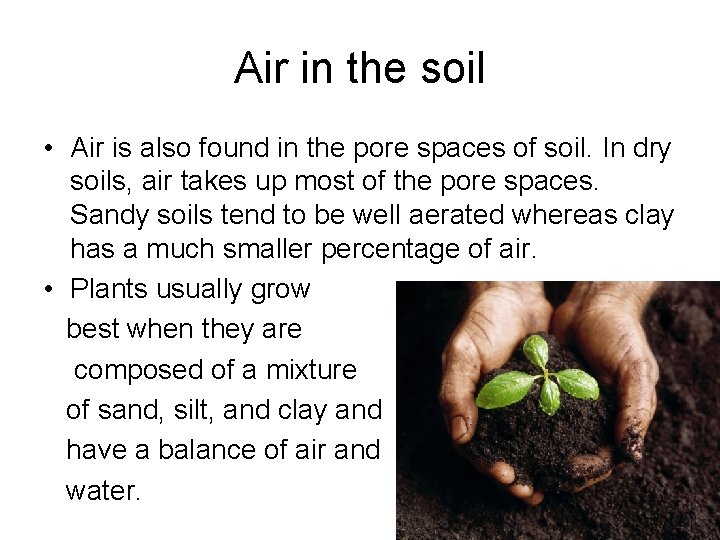 Air in the soil

• Air is also found in the pore spaces of soil. In dry soils, air takes up most of the pore spaces. Sandy soils tend to be well aerated whereas clay has a much smaller percentage of air.

• Plants usually grow best when they are composed of a mixture of sand, silt, and clay and have a balance of air and water.